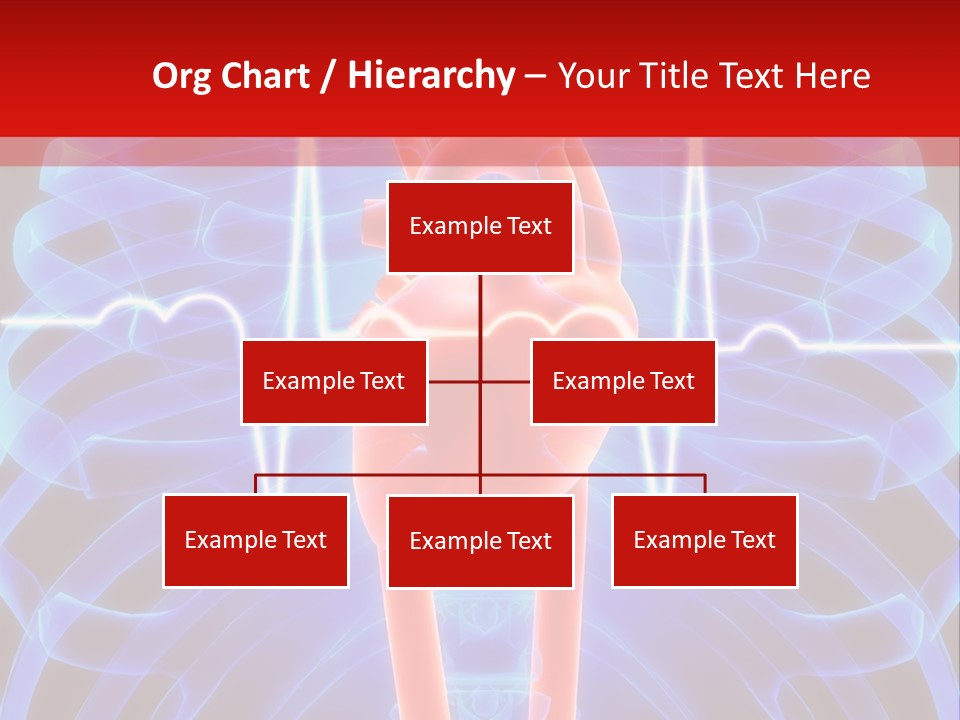 Org Chart / Hierarchy – Your Title Text Here

Example Text

Example Text

Example Text

Example Text

Example Text

Example Text